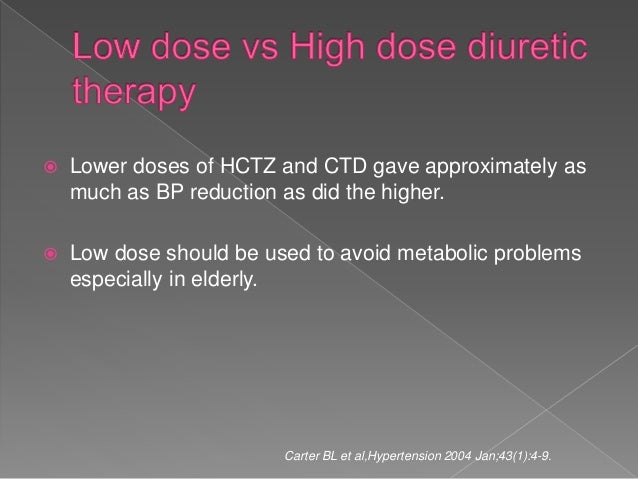 Low dose vs High dose diuretic therapy

Lower doses of HCTZ and CTD gave approximately as much as BP reduction as did the higher.

Low dose should be used to avoid metabolic problems especially in elderly.

Carter BL et al,Hypertension 2004 Jan;43(1):4-9.